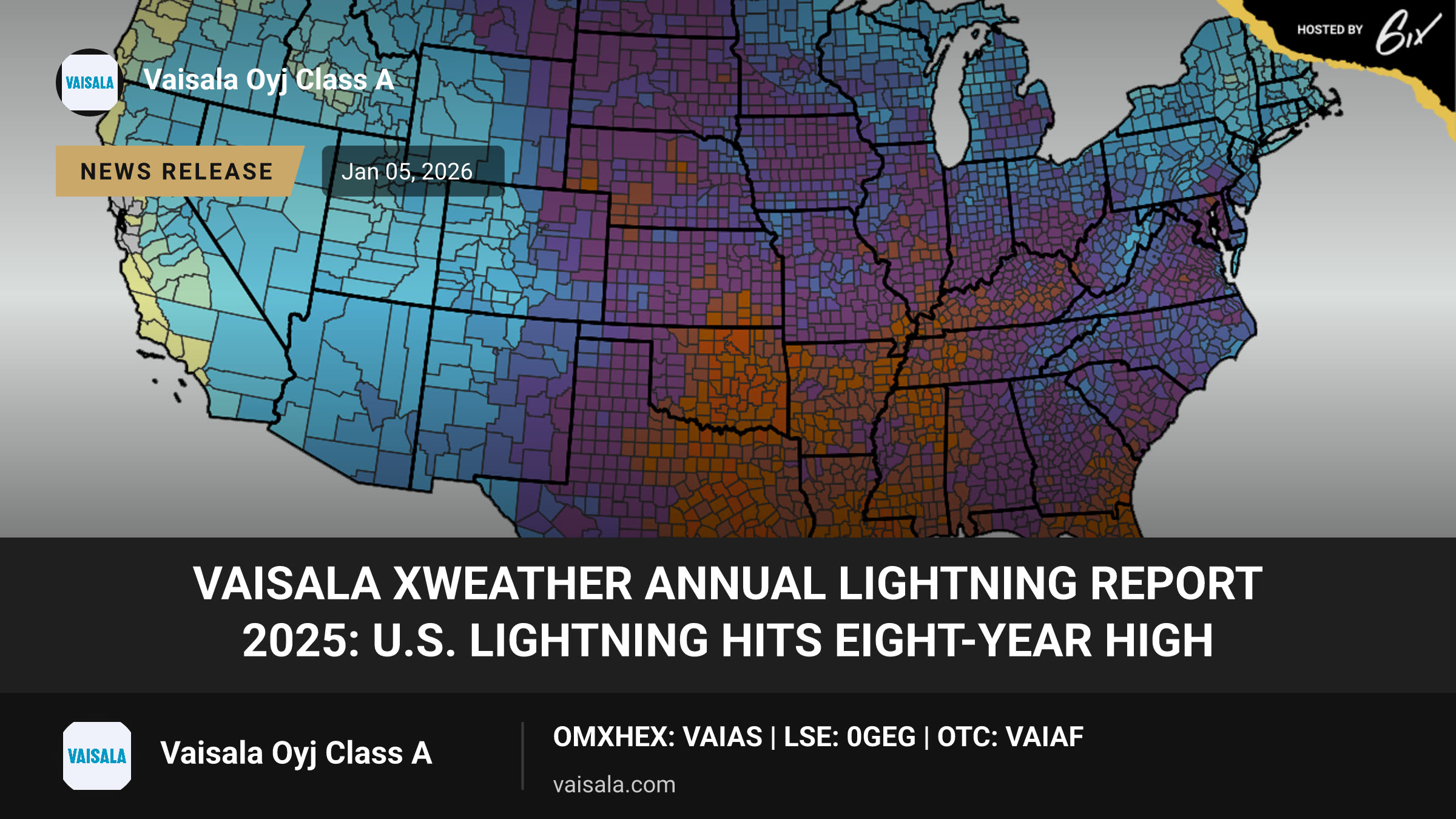 HOSTED BY 6ix

VAISALA

Vaisala Oyj Class A

NEWS RELEASE

Jan 05, 2026

VAISALA XWEATHER ANNUAL LIGHTNING REPORT 2025: U.S. LIGHTNING HITS EIGHT-YEAR HIGH

VAISALA

Vaisala Oyj Class A

OMXHEX: VAIAS | LSE: 0GEG | OTC: VAIAF

vaisala.com